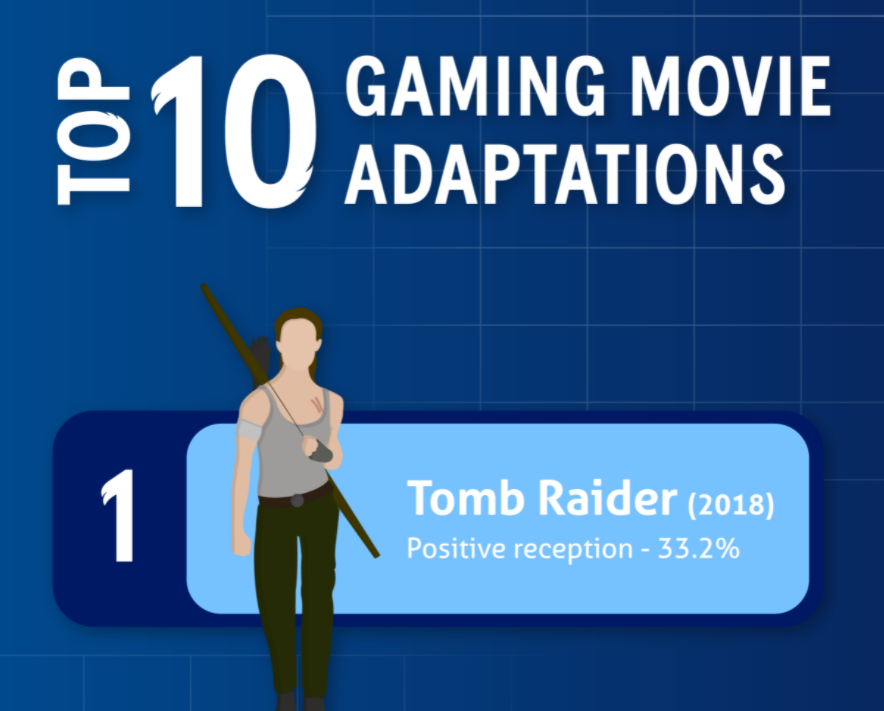 TOP 10 GAMING MOVIE ADAPTATIONS

1

Tomb Raider (2018)
Positive reception - 33.2%